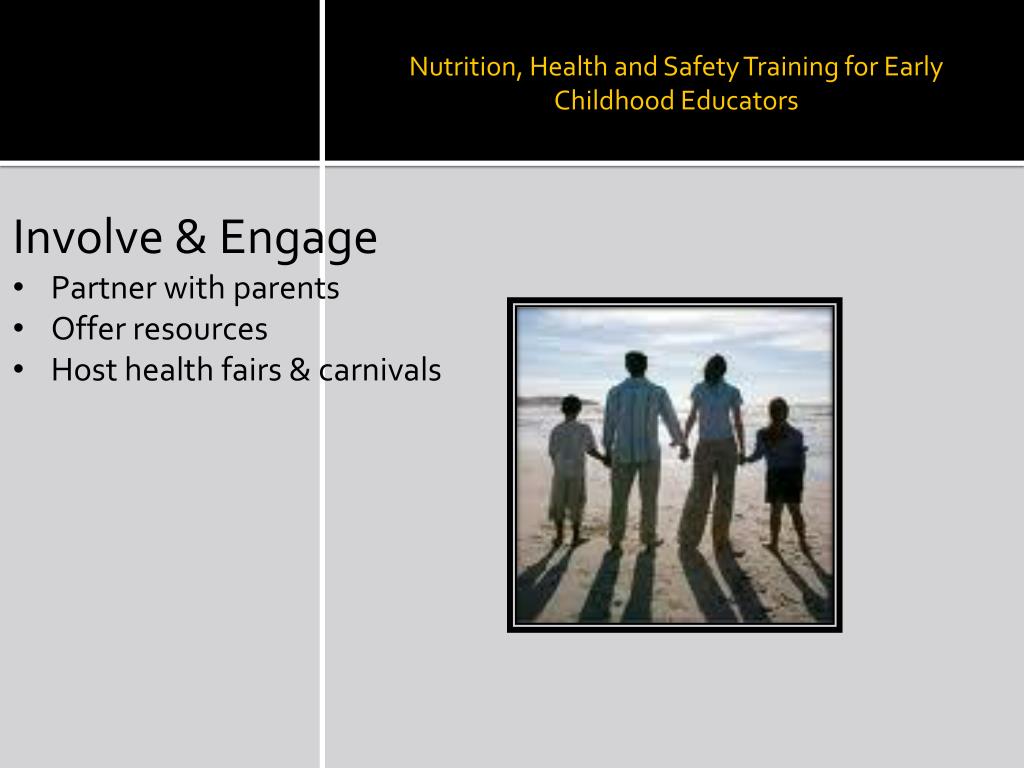 Nutrition, Health and Safety Training for Early Childhood Educators

Involve & Engage
• Partner with parents
• Offer resources
• Host health fairs & carnivals